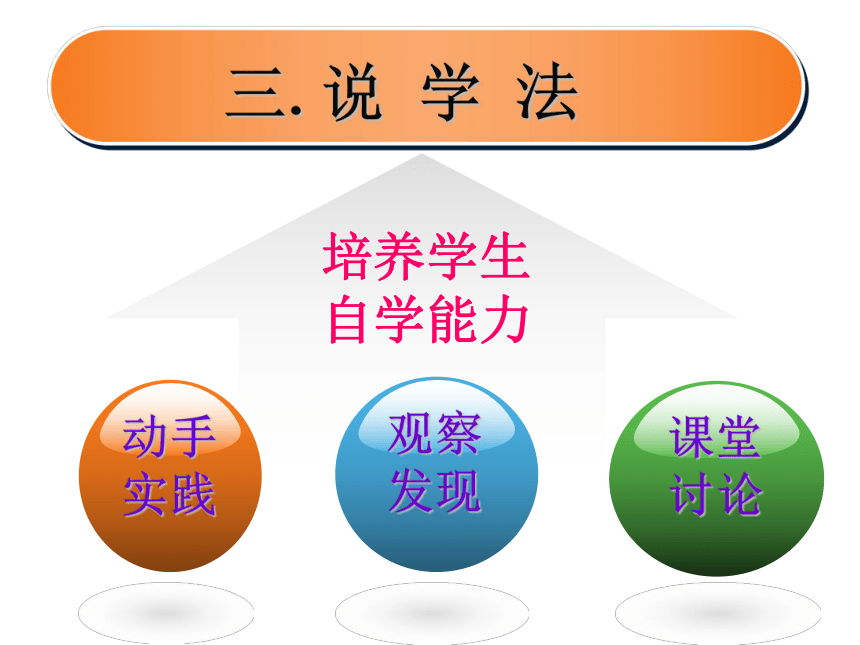 三. 说 学 法

培养学生
自学能力

动手
实践

观察
发现

课堂
讨论